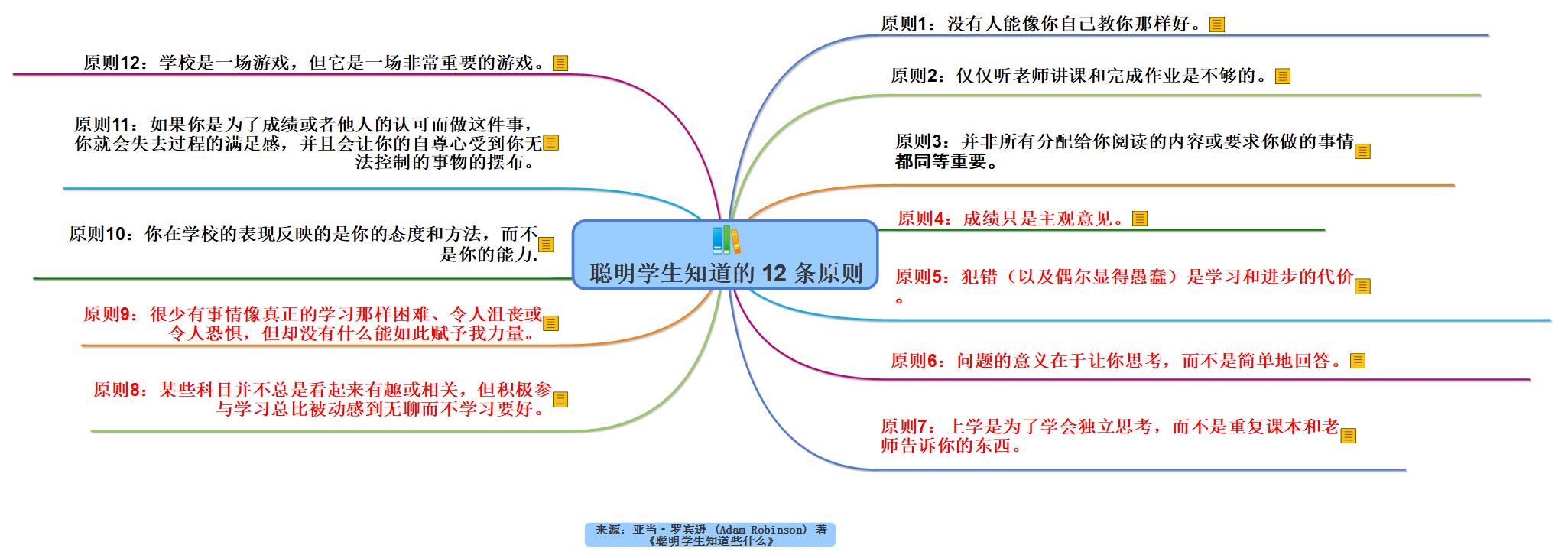 聪明学生知道的 12 条原则

原则1：没有人能像你自己教你那样好。

原则2：仅仅听老师讲课和完成作业是不够的。

原则3：并非所有分配给你阅读的内容或要求你做的事情都同等重要。

原则4：成绩只是主观意见。

原则5：犯错（以及偶尔显得愚蠢）是学习和进步的代价。

原则6：问题的意义在于让你思考，而不是简单地回答。

原则7：上学是为了学会独立思考，而不是重复课本和老师告诉你的东西。

原则8：某些科目并不总是看起来有趣或相关，但积极参与学习总比被动感到无聊而不学习要好。

原则9：很少有事情像真正的学习那样困难、令人沮丧或令人恐惧，但却没有什么能如此赋予我力量。

原则10：你在学校的表现反映的是你的态度和方法，而不是你的能力.

原则11：如果你是为了成绩或者他人的认可而做这件事，你就会失去过程的满足感，并且会让你的自尊心受到你无法控制的事物的摆布。

原则12：学校是一场游戏，但它是一场非常重要的游戏。

来源：亚当·罗宾逊（Adam Robinson）著《聪明学生知道些什么》